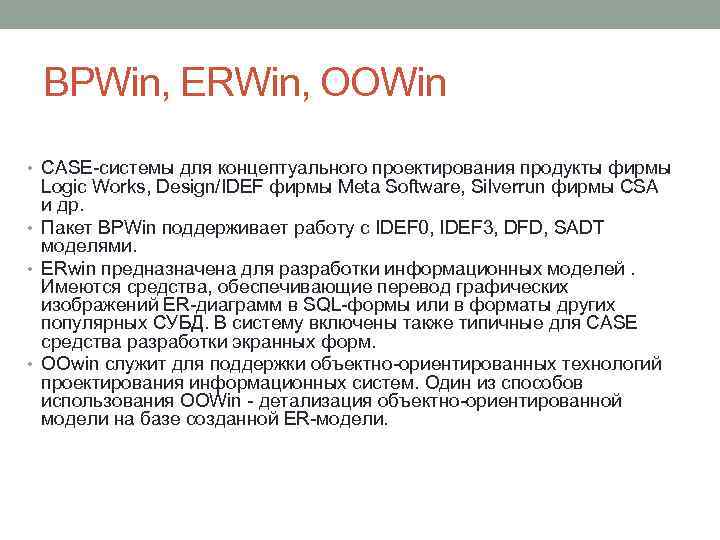 BPWin, ERWin, OOWin

• CASE-системы для концептуального проектирования продукты фирмы Logic Works, Design/IDEF фирмы Meta Software, Silverrun фирмы CSA и др.
• Пакет BPWin поддерживает работу с IDEF0, IDEF3, DFD, SADT моделями.
• ERwin предназначена для разработки информационных моделей . Имеются средства, обеспечивающие перевод графических изображений ER-диаграмм в SQL-формы или в форматы других популярных СУБД. В систему включены также типичные для CASE средства разработки экранных форм.
• OOwin служит для поддержки объектно-ориентированных технологий проектирования информационных систем. Один из способов использования OOWin - детализация объектно-ориентированной модели на базе созданной ER-модели.